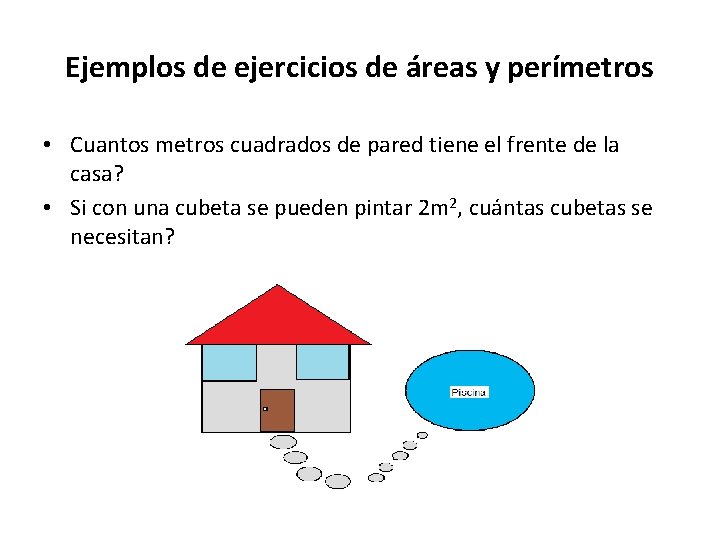 Ejemplos de ejercicios de áreas y perímetros

• Cuantos metros cuadrados de pared tiene el frente de la casa?
• Si con una cubeta se pueden pintar $2m^2$, cuántas cubetas se necesitan?

Piscina